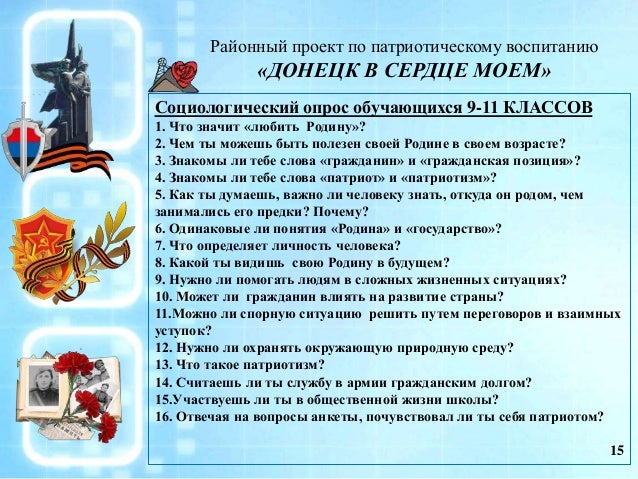 Районный проект по патриотическому воспитанию
«ДОНЕЦК В СЕРДЦЕ МОЕМ»

Социологический опрос обучающихся 9-11 КЛАССОВ
1. Что значит «любить Родину»?
2. Чем ты можешь быть полезен своей Родине в своем возрасте?
3. Знакомы ли тебе слова «гражданин» и «гражданская позиция»?
4. Знакомы ли тебе слова «патриот» и «патриотизм»?
5. Как ты думаешь, важно ли человеку знать, откуда он родом, чем занимались его предки? Почему?
6. Одинаковые ли понятия «Родина» и «государство»?
7. Что определяет личность человека?
8. Какой ты видишь свою Родину в будущем?
9. Нужно ли помогать людям в сложных жизненных ситуациях?
10. Может ли гражданин влиять на развитие страны?
11.Можно ли спорную ситуацию решить путем переговоров и взаимных уступок?
12. Нужно ли охранять окружающую природную среду?
13. Что такое патриотизм?
14. Считаешь ли ты службу в армии гражданским долгом?
15.Участвуешь ли ты в общественной жизни школы?
16. Отвечая на вопросы анкеты, почувствовал ли ты себя патриотом?

15